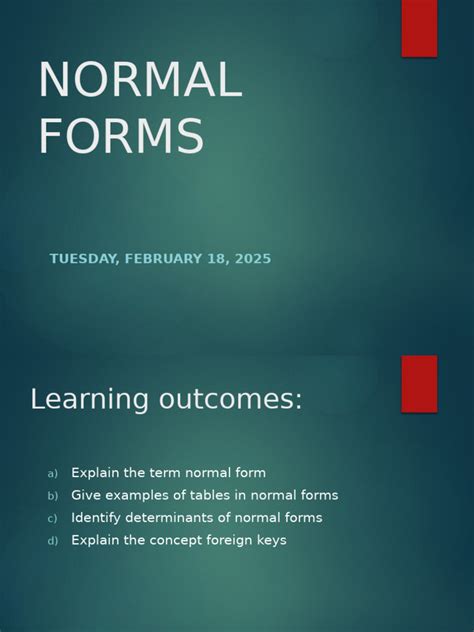 NORMAL FORMS

TUESDAY, FEBRUARY 18, 2025

Learning outcomes:

a) Explain the term normal form
b) Give examples of tables in normal forms
c) Identify determinants of normal forms
d) Explain the concept foreign keys